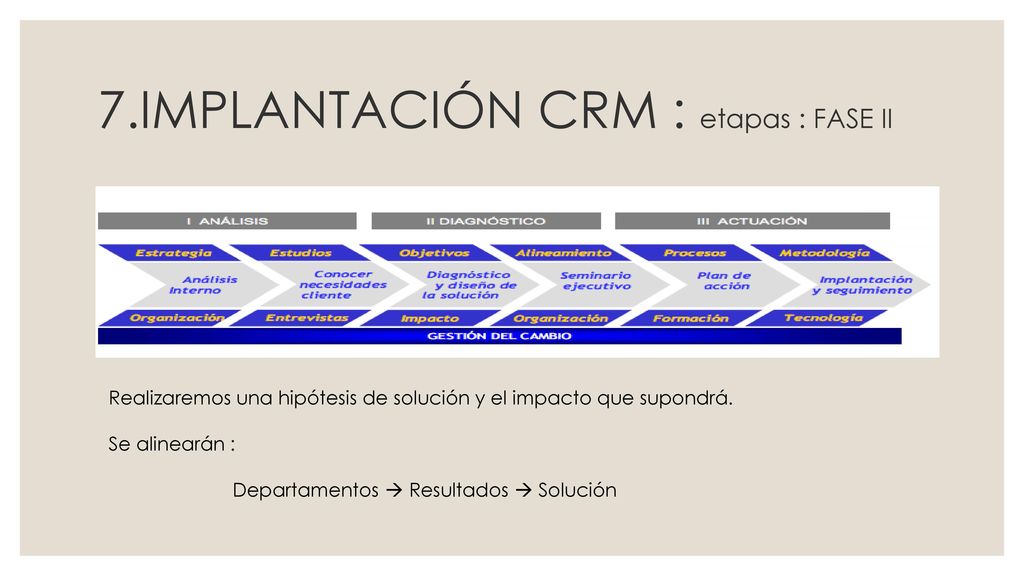 7.IMPLANTACIÓN CRM : etapas : FASE II

I ANÁLISIS
II DIAGNÓSTICO
III ACTUACIÓN

Estrategia
Estudios
Objetivos
Alineamiento
Procesos
Metodología

Análisis interno
Conocer necesidades cliente
Diagnóstico y diseño de la solución
Seminario ejecutivo
Plan de acción
Implantación y seguimiento

Organización
Entrevistas
Impacto
Organización
Formación
Tecnología

GESTIÓN DEL CAMBIO

Realizaremos una hipótesis de solución y el impacto que supondrá.

Se alinearán :

Departamentos → Resultados → Solución